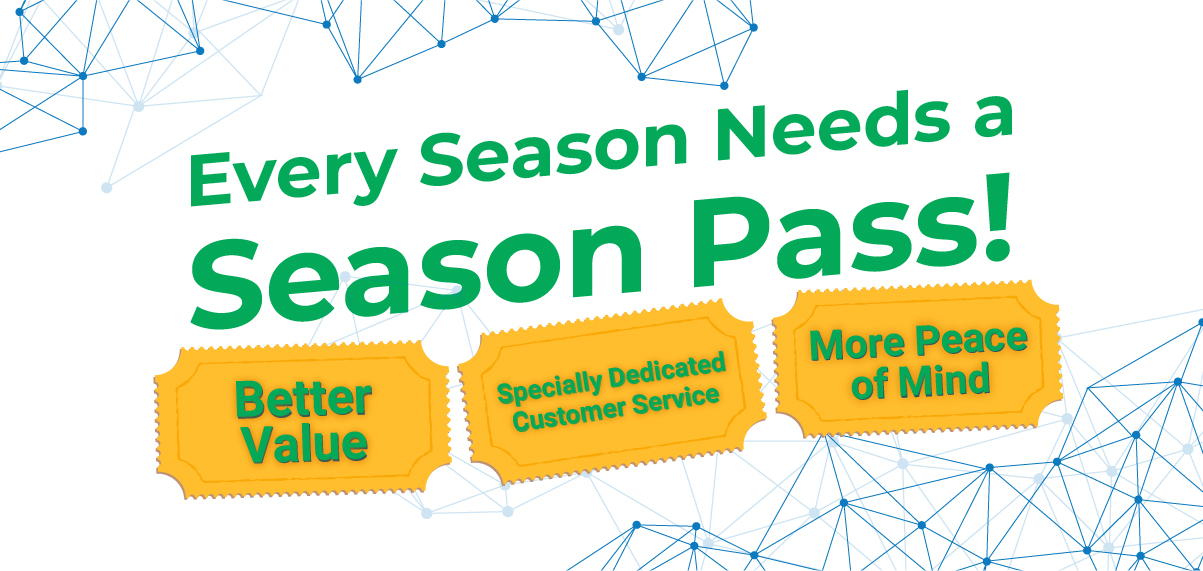 Every Season Needs a Season Pass!

Better Value

Specially Dedicated Customer Service

More Peace of Mind